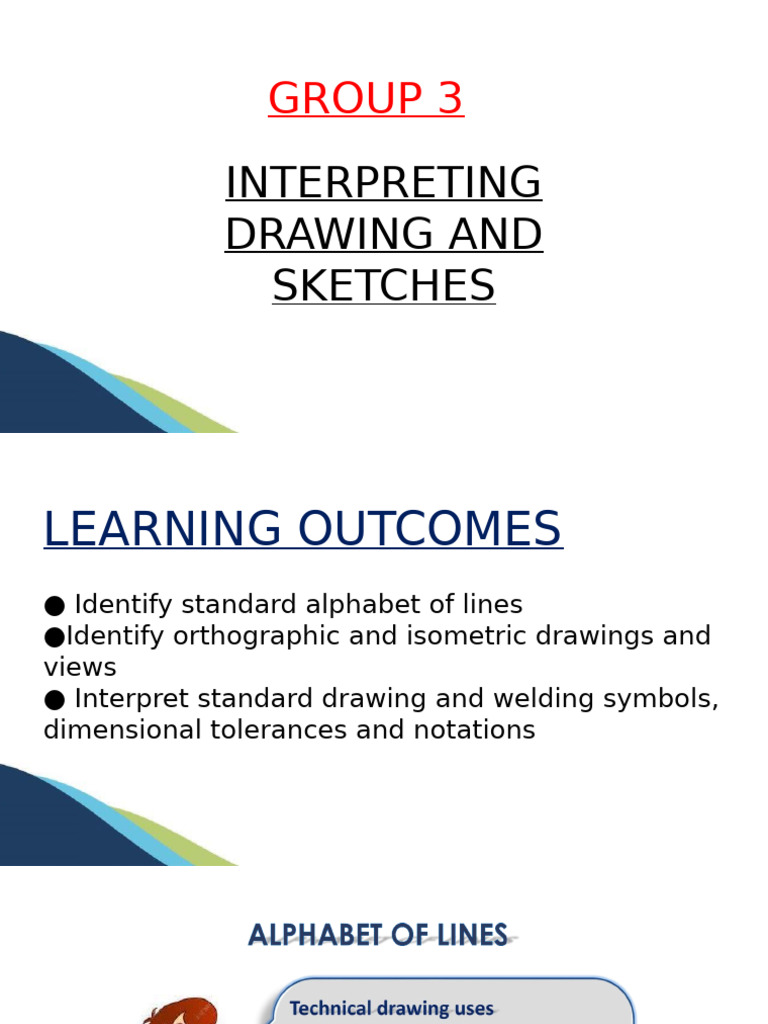 GROUP 3

INTERPRETING DRAWING AND SKETCHES

LEARNING OUTCOMES

● Identify standard alphabet of lines
●Identify orthographic and isometric drawings and views
● Interpret standard drawing and welding symbols, dimensional tolerances and notations

ALPHABET OF LINES

Technical drawing uses